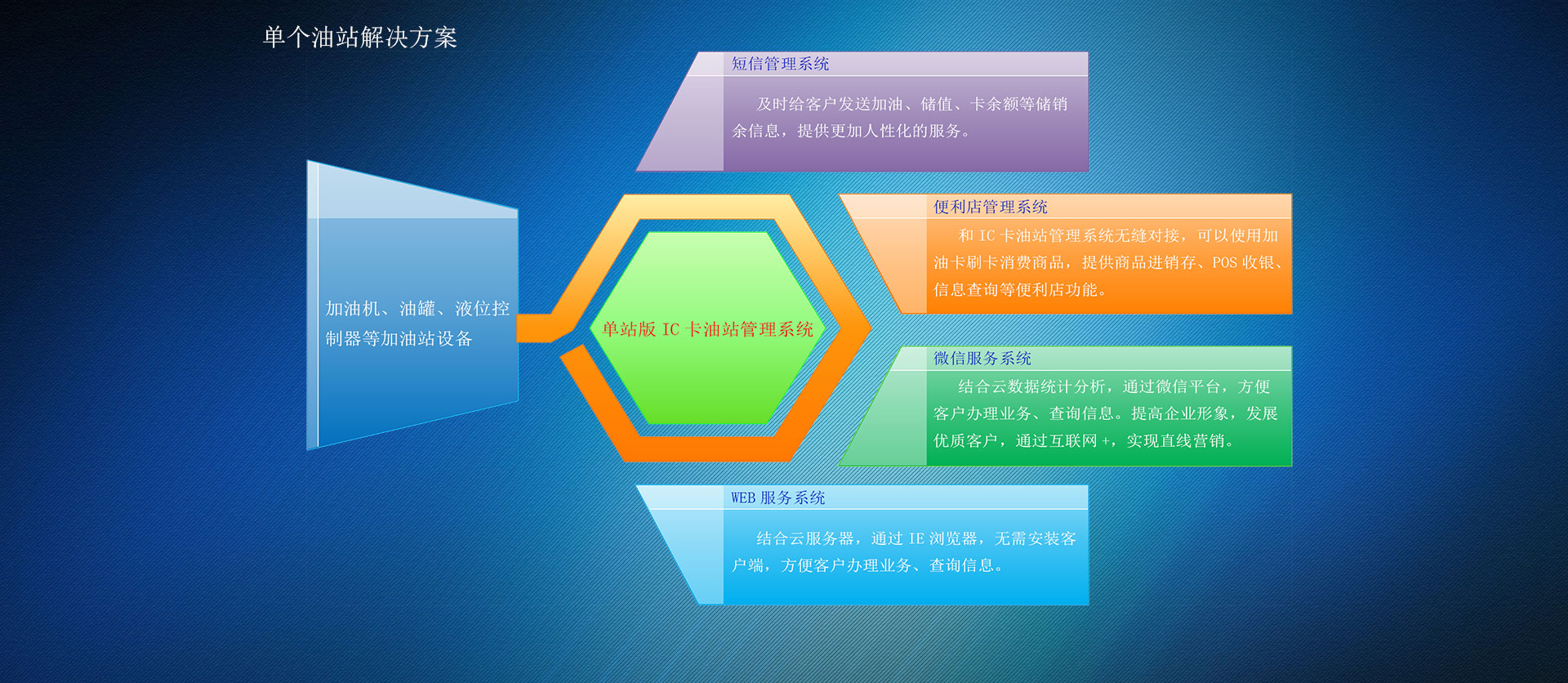 单个油站解决方案

短信管理系统

及时给客户发送加油、储值、卡余额等储销余信息，提供更加人性化的服务。

加油机、油罐、液位控制器等加油站设备

单站版 IC 卡油站管理系统

便利店管理系统

和 IC 卡油站管理系统无缝对接，可以使用加油卡刷卡消费商品，提供商品进销存、POS 收银、信息查询等便利店功能。

微信服务系统

结合云数据统计分析，通过微信平台，方便客户办理业务、查询信息。提高企业形象，发展优质客户，通过互联网 +，实现直线营销。

WEB 服务系统

结合云服务器，通过 IE 浏览器，无需安装客户端，方便客户办理业务、查询信息。